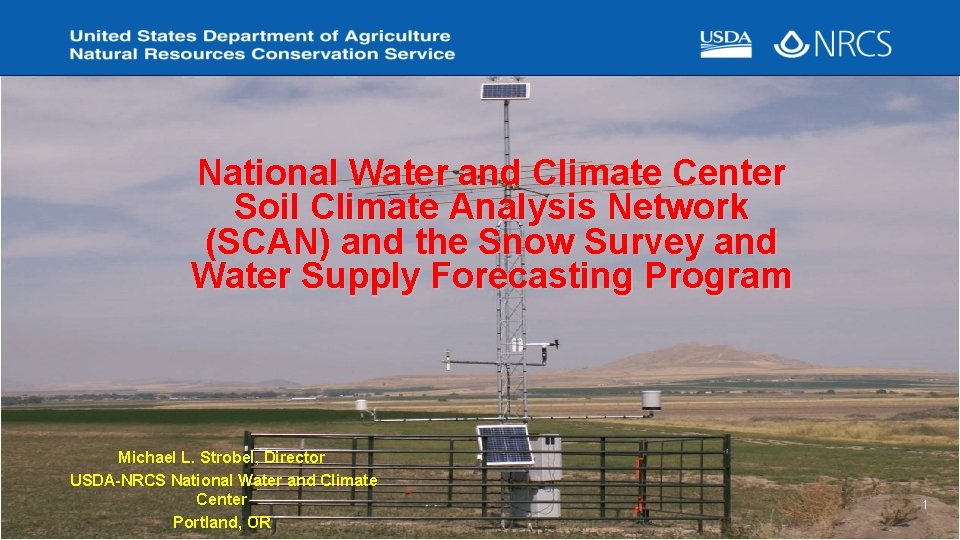 United States Department of Agriculture
Natural Resources Conservation Service

USDA NRCS

National Water and Climate Center Soil Climate Analysis Network (SCAN) and the Snow Survey and Water Supply Forecasting Program

Michael L. Strobel, Director
USDA-NRCS National Water and Climate Center
Portland, OR

1